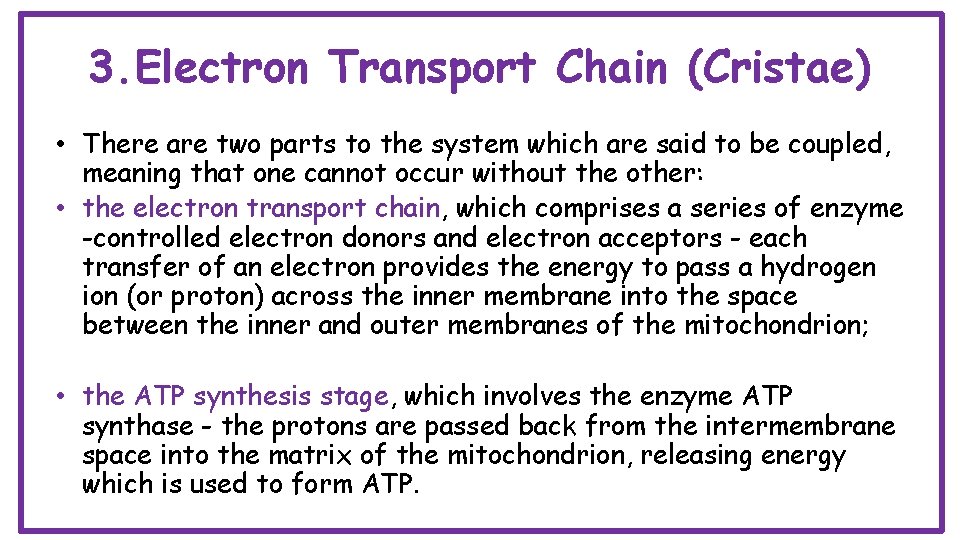 3.Electron Transport Chain (Cristae)

• There are two parts to the system which are said to be coupled, meaning that one cannot occur without the other:

• the electron transport chain, which comprises a series of enzyme -controlled electron donors and electron acceptors - each transfer of an electron provides the energy to pass a hydrogen ion (or proton) across the inner membrane into the space between the inner and outer membranes of the mitochondrion;

• the ATP synthesis stage, which involves the enzyme ATP synthase - the protons are passed back from the intermembrane space into the matrix of the mitochondrion, releasing energy which is used to form ATP.